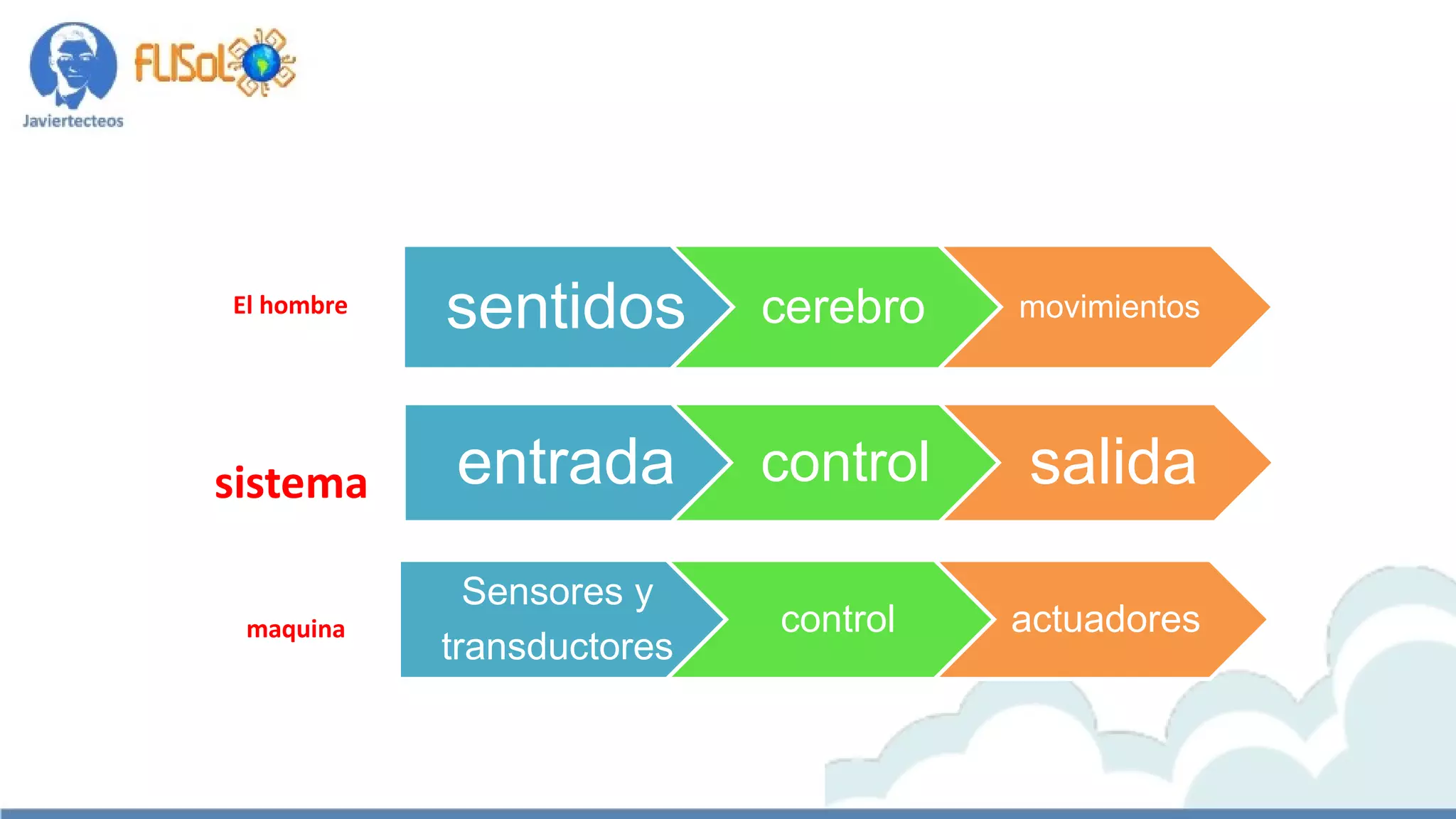 Javiertecteos

FLISoL

El hombre

sentidos

cerebro

movimientos

sistema

entrada

control

salida

maquina

Sensores y transductores

control

actuadores